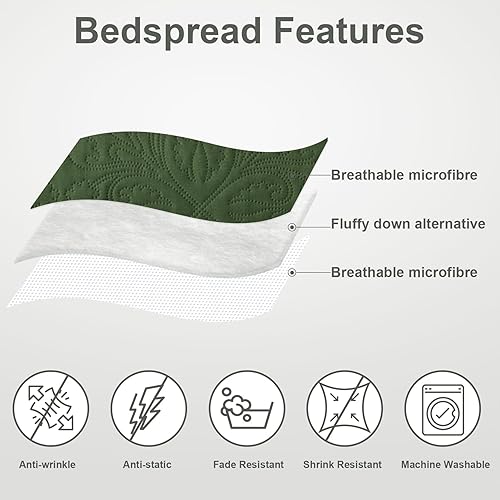 Bedspread Features

Breathable microfibre

Fluffy down alternative

Breathable microfibre

Anti-wrinkle

Anti-static

Fade Resistant

Shrink Resistant

Machine Washable